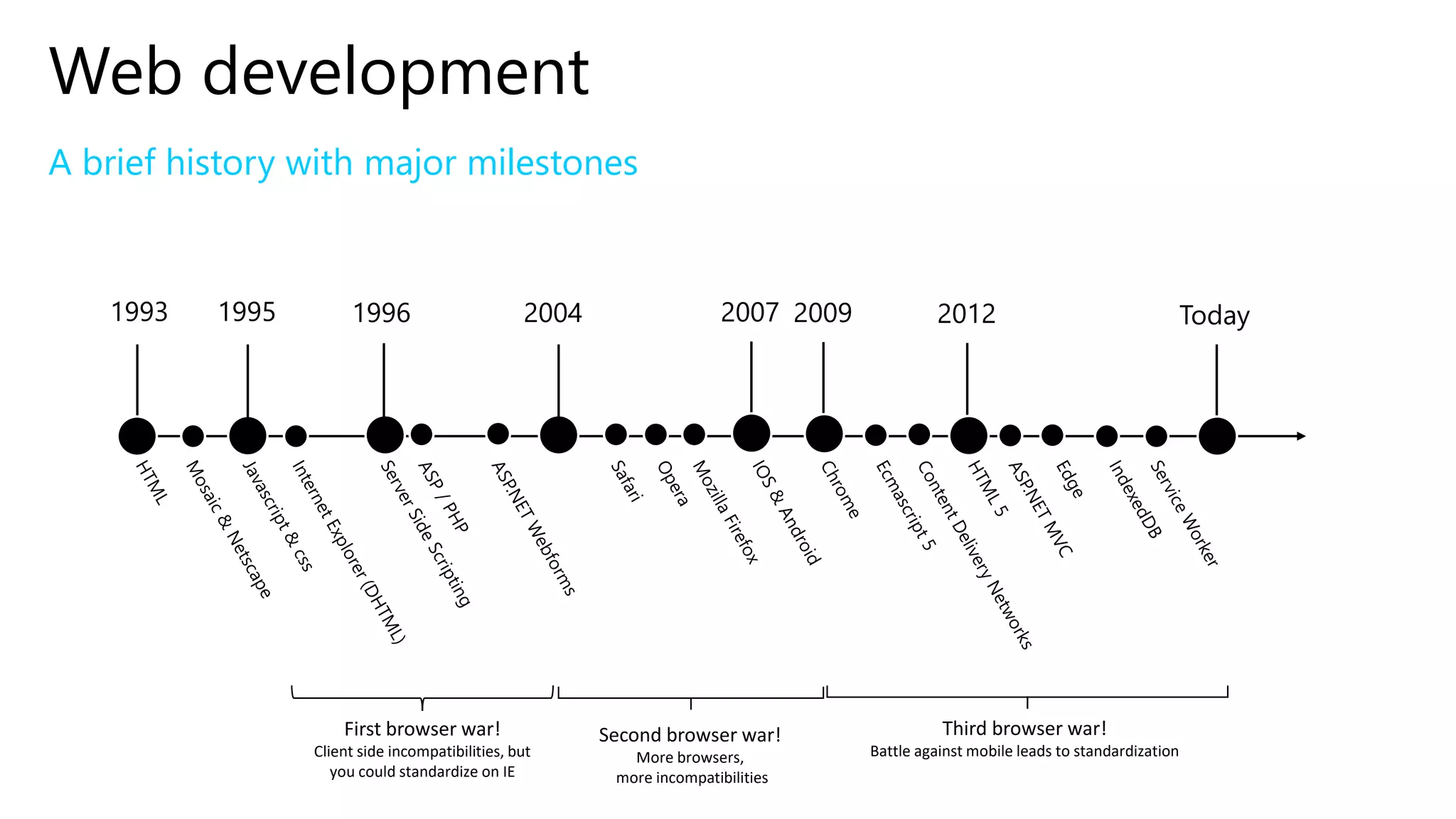 Web development

A brief history with major milestones

1993 1995 1996 2004 2007 2009 2012 Today

HTML

Mosaic & Netscape

Javascript & css

Internet Explorer (DHTML)

Server Side Scripting

ASP / PHP

ASP.NET Webforms

Safari

Opera

Mozilla Firefox

IOS & Android

Chrome

Ecmascript 5

Content Delivery Networks

HTML 5

ASP.NET MVC

Edge

IndexedDB

Service Worker

First browser war!
Client side incompatibilities, but you could standardize on IE

Second browser war!
More browsers, more incompatibilities

Third browser war!
Battle against mobile leads to standardization